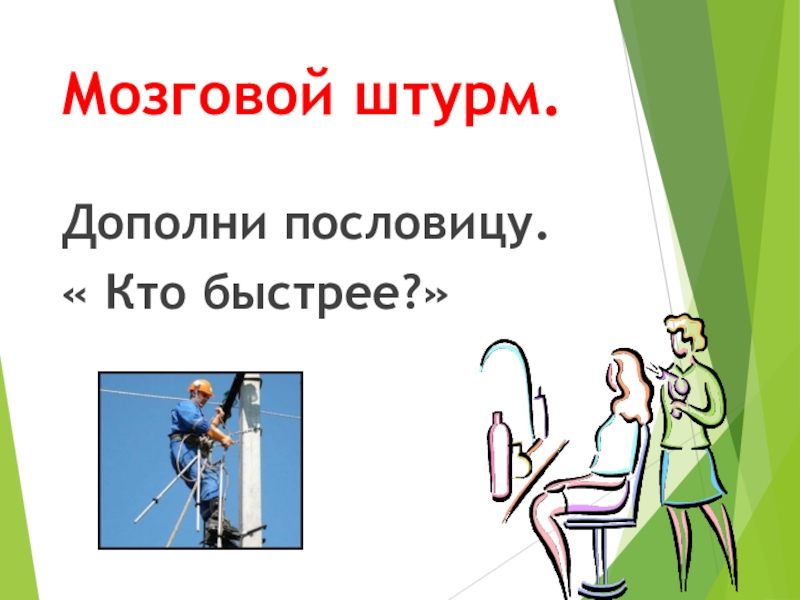 Мозговой штурм.

Дополни пословицу.
« Кто быстрее?»